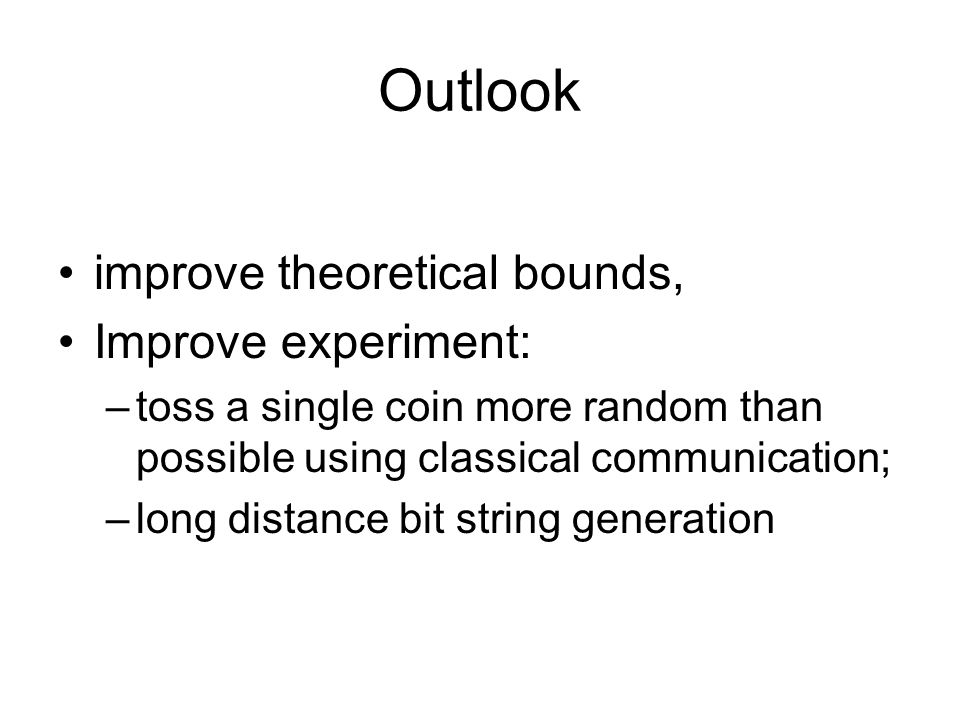 Outlook

• improve theoretical bounds,
• Improve experiment:
– toss a single coin more random than possible using classical communication;
– long distance bit string generation